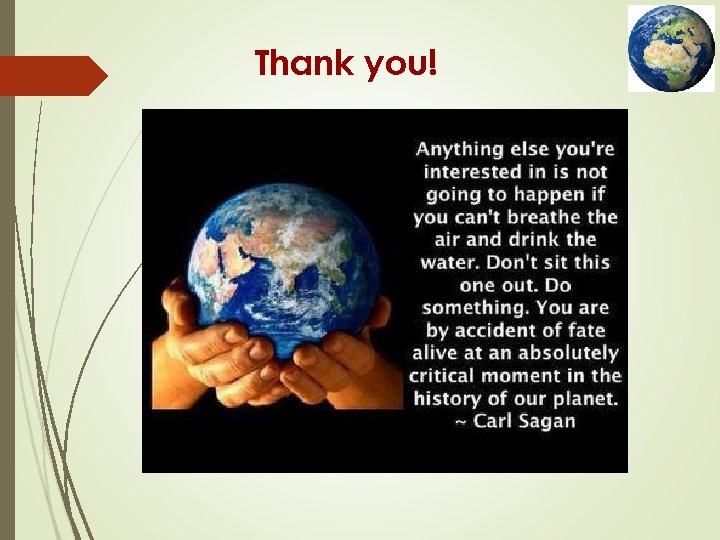 Thank you!

Anything else you're interested in is not going to happen if you can't breathe the air and drink the water. Don't sit this one out. Do something. You are by accident of fate alive at an absolutely critical moment in the history of our planet.
~ Carl Sagan